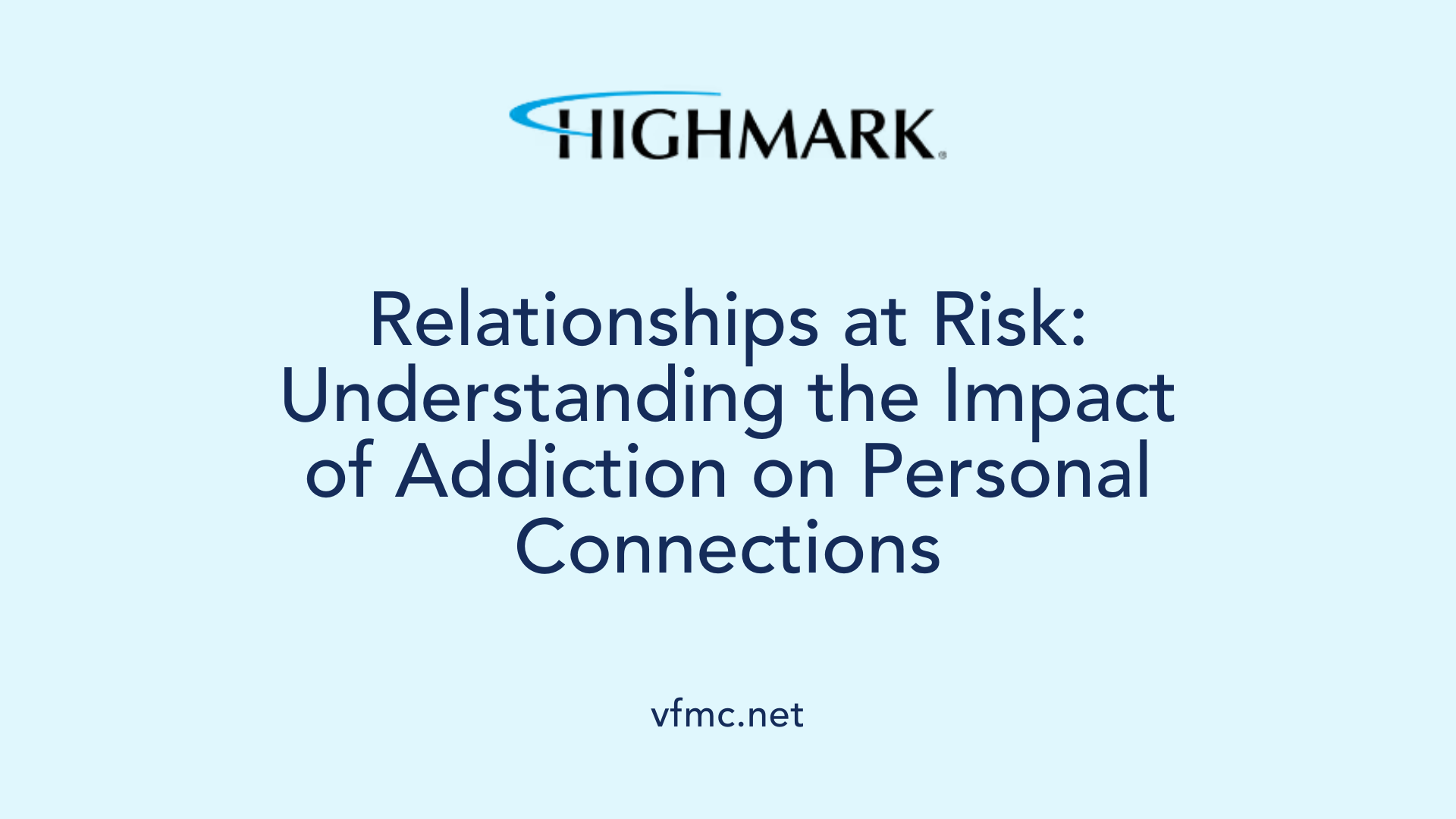 HIGHMARK®

Relationships at Risk: Understanding the Impact of Addiction on Personal Connections

vfmc.net